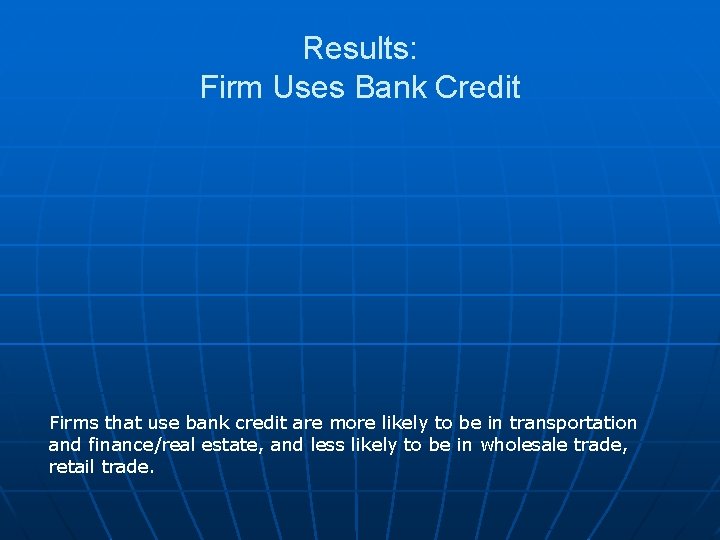 Results:
Firm Uses Bank Credit

Firms that use bank credit are more likely to be in transportation and finance/real estate, and less likely to be in wholesale trade, retail trade.